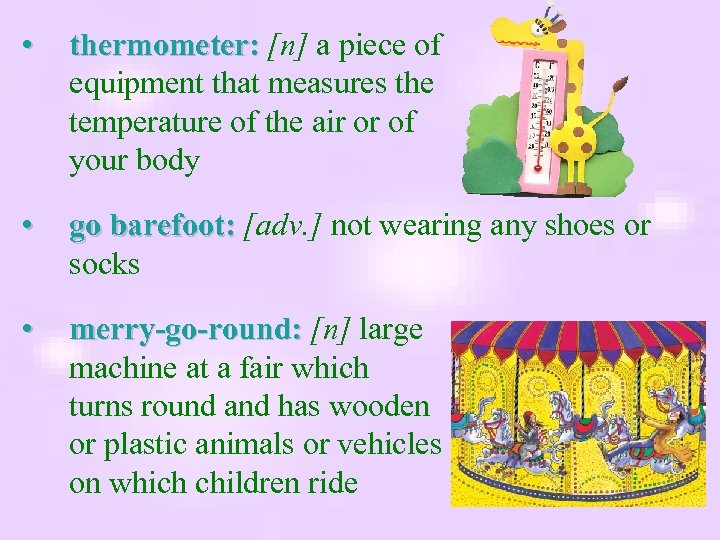 • thermometer: [n] a piece of equipment that measures the temperature of the air or of your body

• go barefoot: [adv.] not wearing any shoes or socks

• merry-go-round: [n] large machine at a fair which turns round and has wooden or plastic animals or vehicles on which children ride